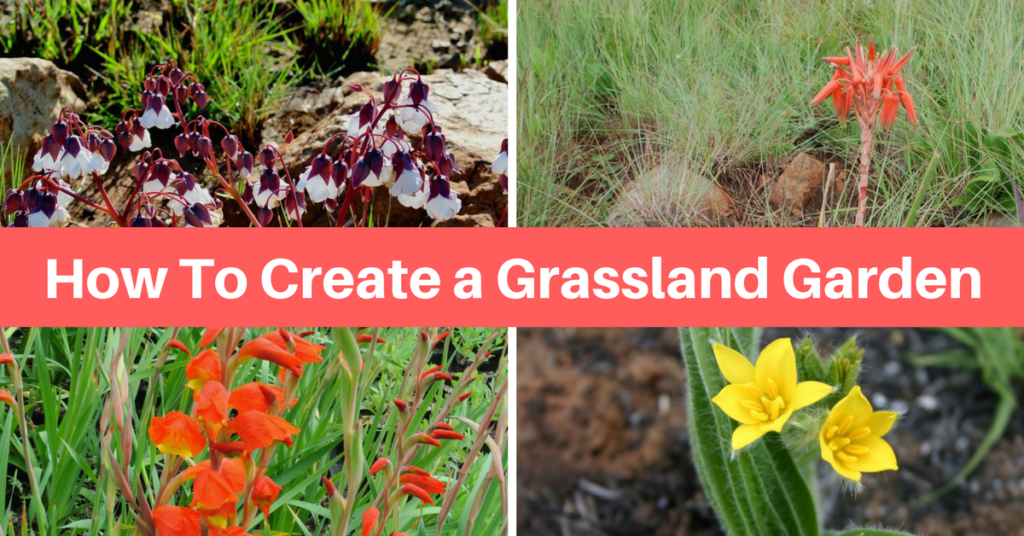 How To Create a Grassland Garden